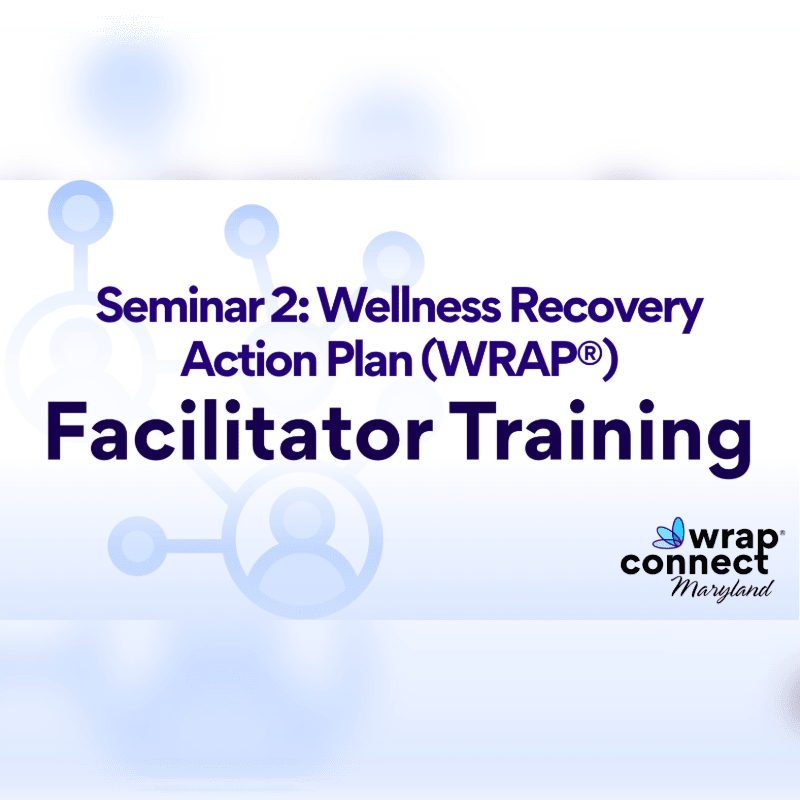 Seminar 2: Wellness Recovery Action Plan (WRAP®)

Facilitator Training

wrap® connect Maryland